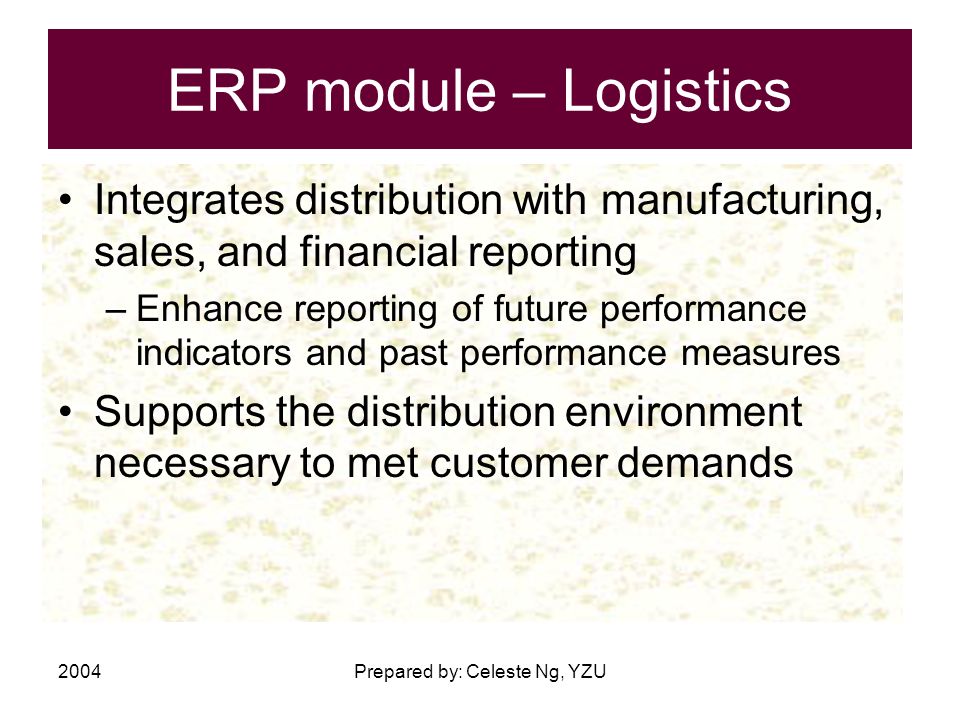 ERP module – Logistics

• Integrates distribution with manufacturing, sales, and financial reporting
– Enhance reporting of future performance indicators and past performance measures

• Supports the distribution environment necessary to met customer demands

2004

Prepared by: Celeste Ng, YZU